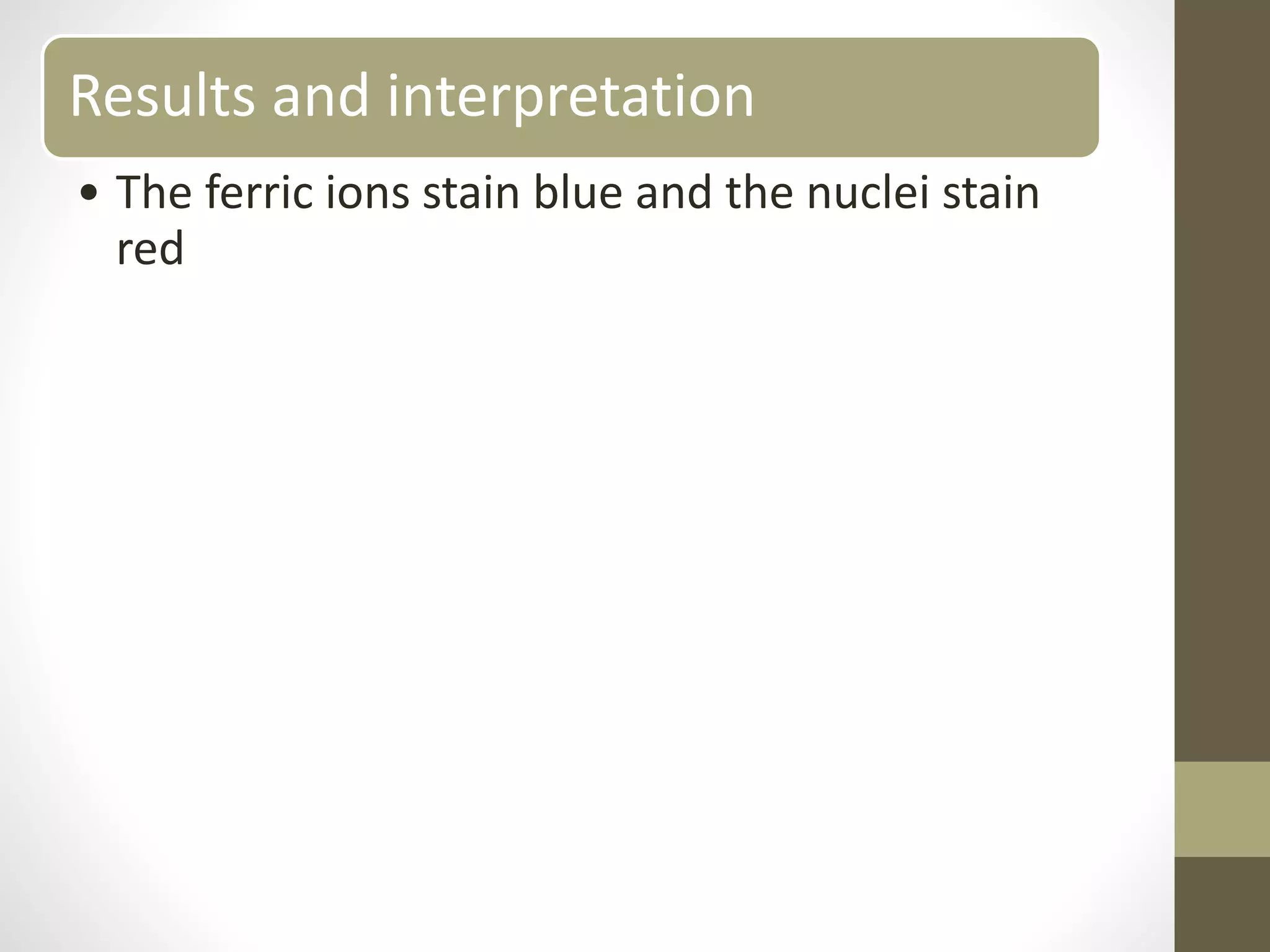 Results and interpretation

• The ferric ions stain blue and the nuclei stain red